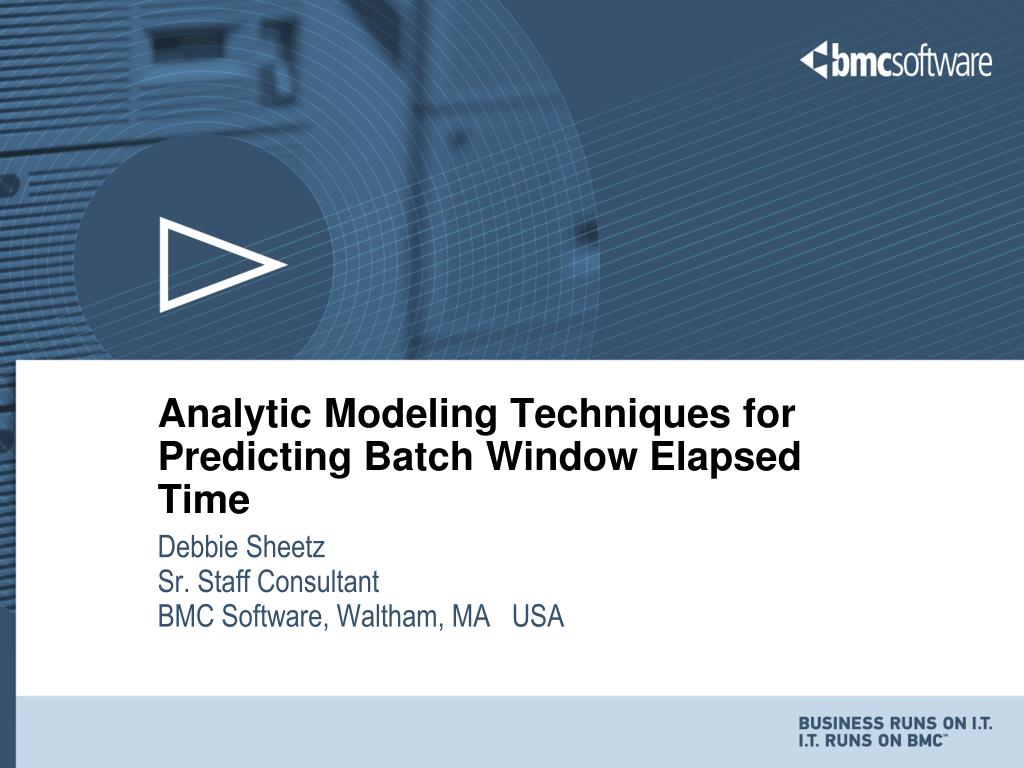 bmcsoftware

Analytic Modeling Techniques for Predicting Batch Window Elapsed Time

Debbie Sheetz
Sr. Staff Consultant
BMC Software, Waltham, MA USA

BUSINESS RUNS ON I.T.
I.T. RUNS ON BMC™